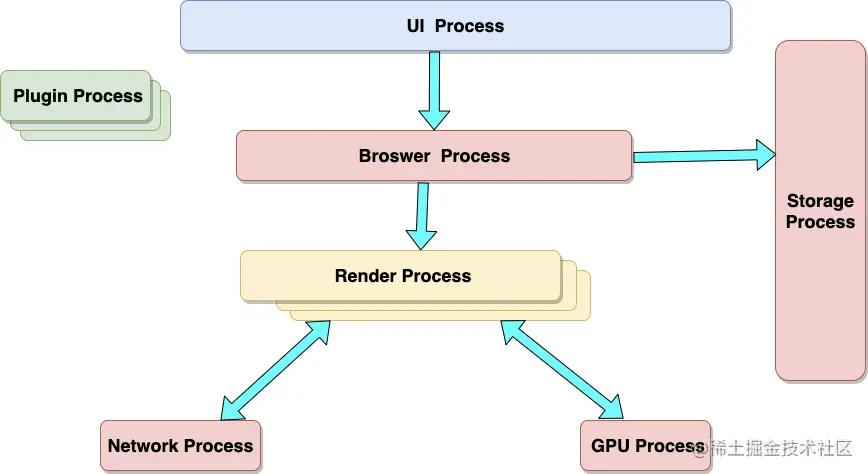 UI Process

Plugin Process

Broswer Process

Storage Process

Render Process

Network Process

GPU Process

@稀土掘金技术社区